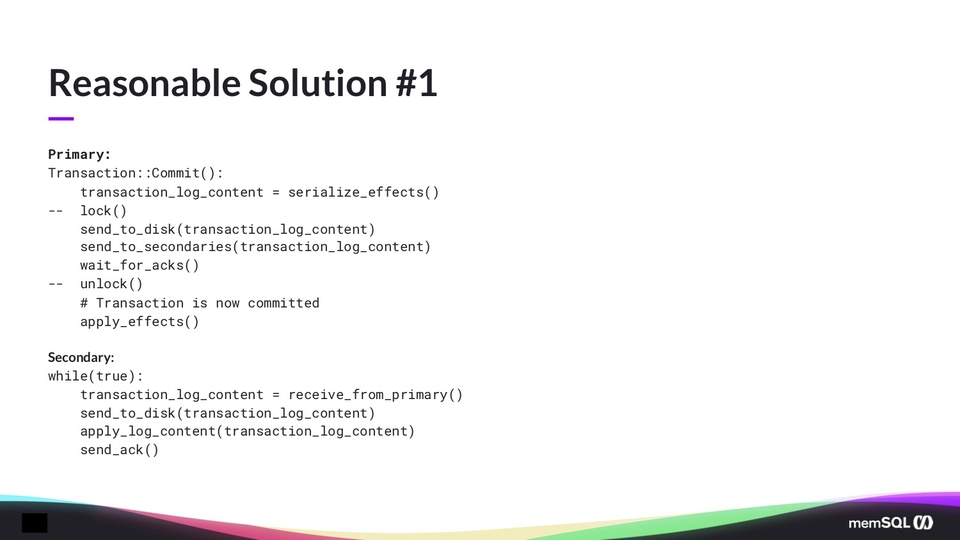 Reasonable Solution #1

Primary:
Transaction::Commit():
    transaction_log_content = serialize_effects()
--  lock()
    send_to_disk(transaction_log_content)
    send_to_secondaries(transaction_log_content)
    wait_for_acks()
--  unlock()
    # Transaction is now committed
    apply_effects()

Secondary:
while(true):
    transaction_log_content = receive_from_primary()
    send_to_disk(transaction_log_content)
    apply_log_content(transaction_log_content)
    send_ack()

memSQL